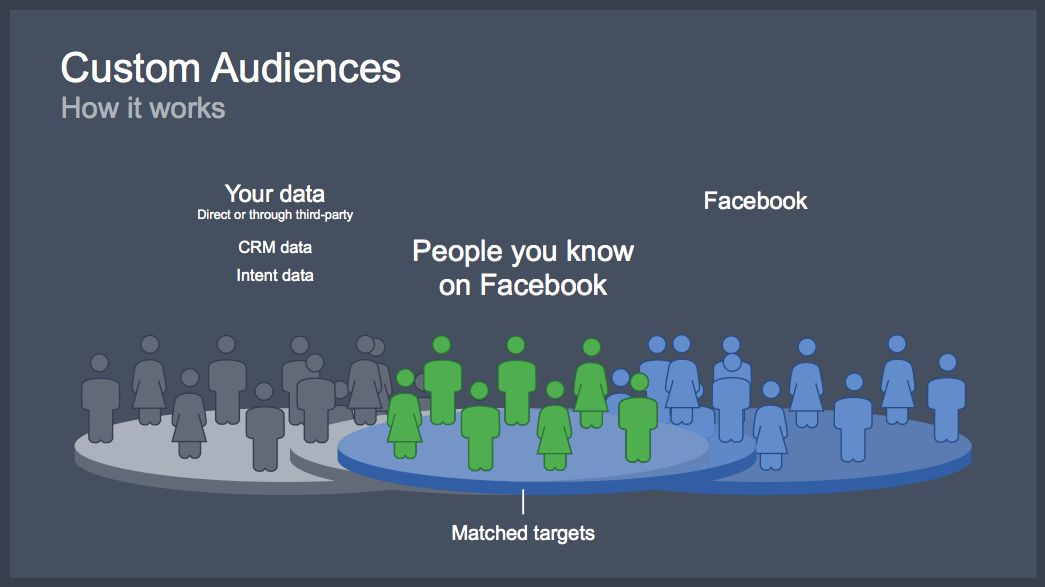 Custom Audiences
How it works

Your data
Direct or through third-party

CRM data

Intent data

People you know on Facebook

Facebook

Matched targets